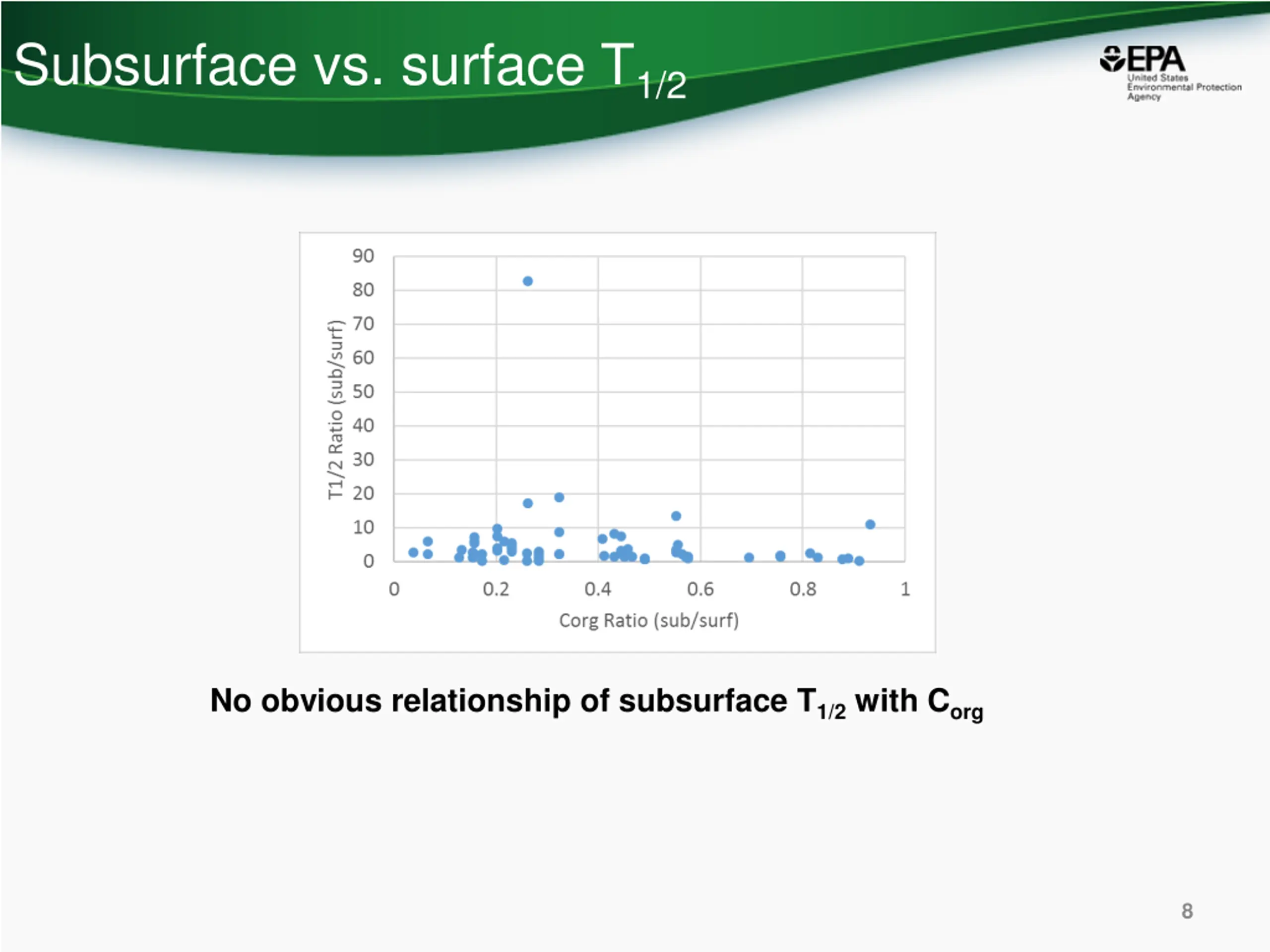 Subsurface vs. surface $T_{1/2}$

EPA United States Environmental Protection Agency

90
80
70
60
50
40
30
20
10
0

T1/2 Ratio (sub/surf)

0 0.2 0.4 0.6 0.8 1

Corg Ratio (sub/surf)

No obvious relationship of subsurface $T_{1/2}$ with $C_{org}$

8